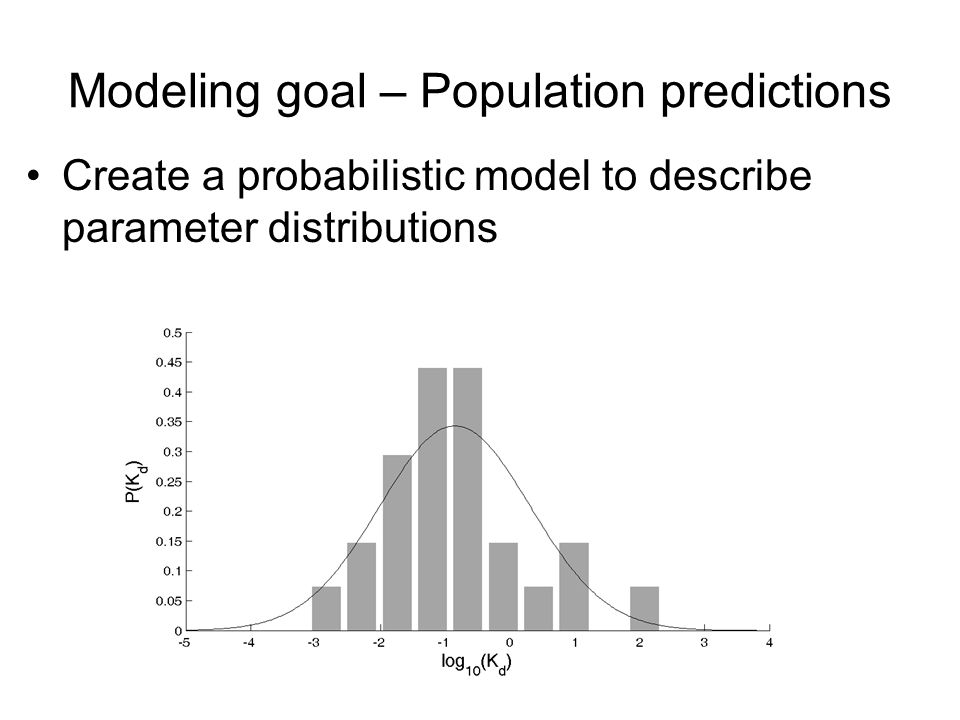 Modeling goal – Population predictions

• Create a probabilistic model to describe parameter distributions

0.5
0.45
0.4
0.35
0.3
0.25
0.2
0.15
0.1
0.05
0

$P(K_d)$

-5 -4 -3 -2 -1 0 1 2 3 4

$\log_{10}(K_d)$